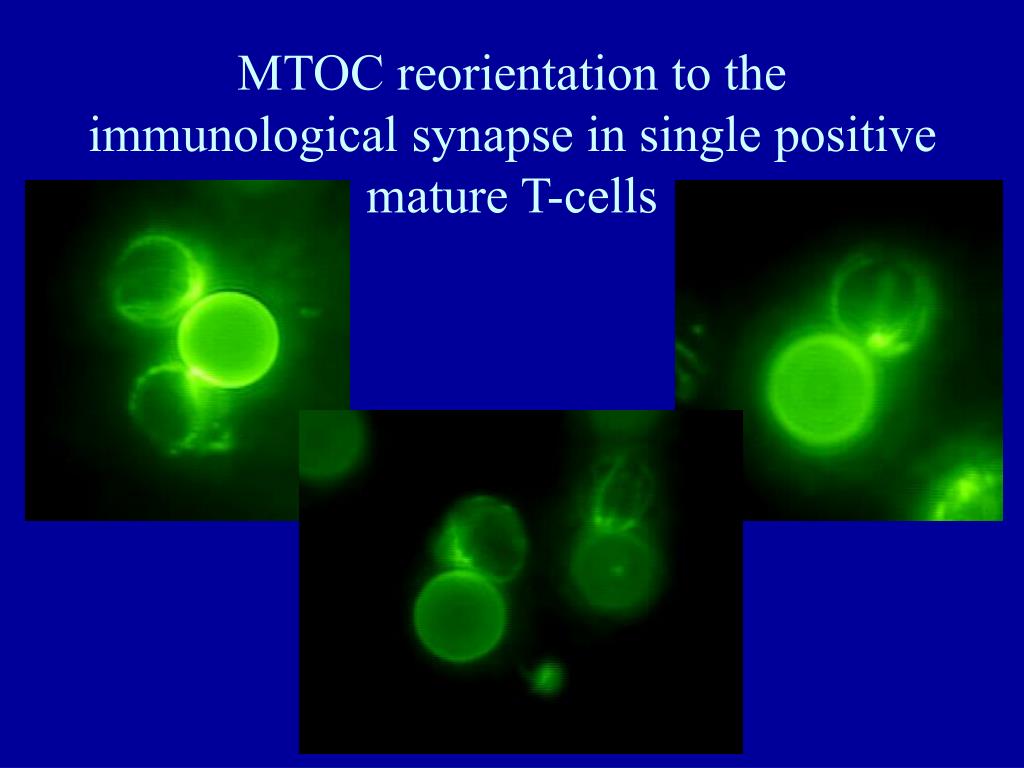 MTOC reorientation to the immunological synapse in single positive mature T-cells